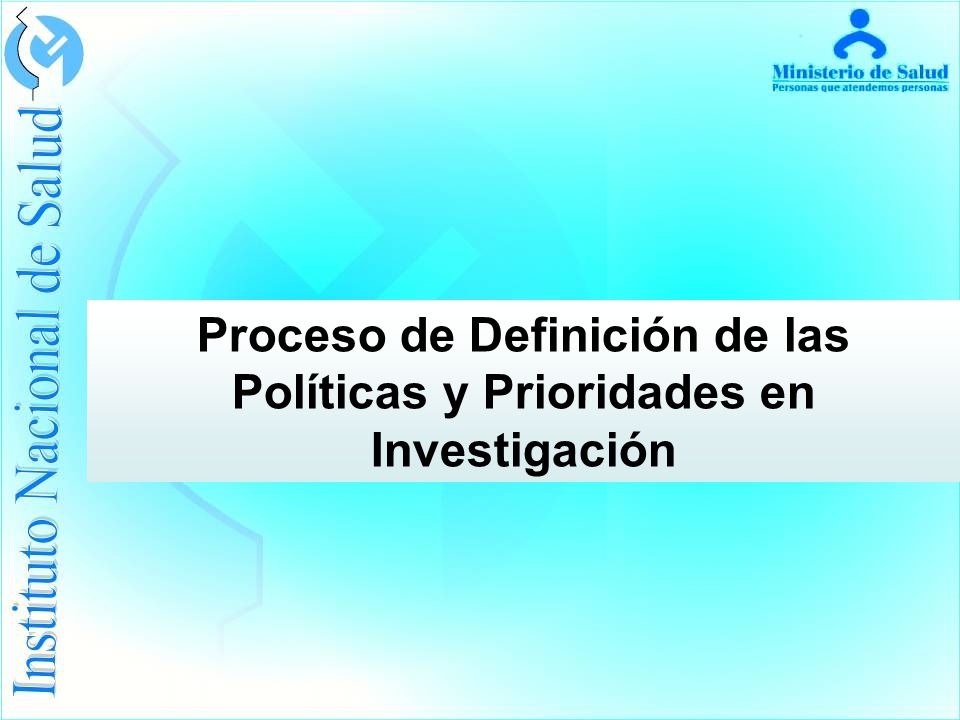 Instituto Nacional de Salud

Ministerio de Salud
Personas que atendemos personas

Proceso de Definición de las Políticas y Prioridades en Investigación